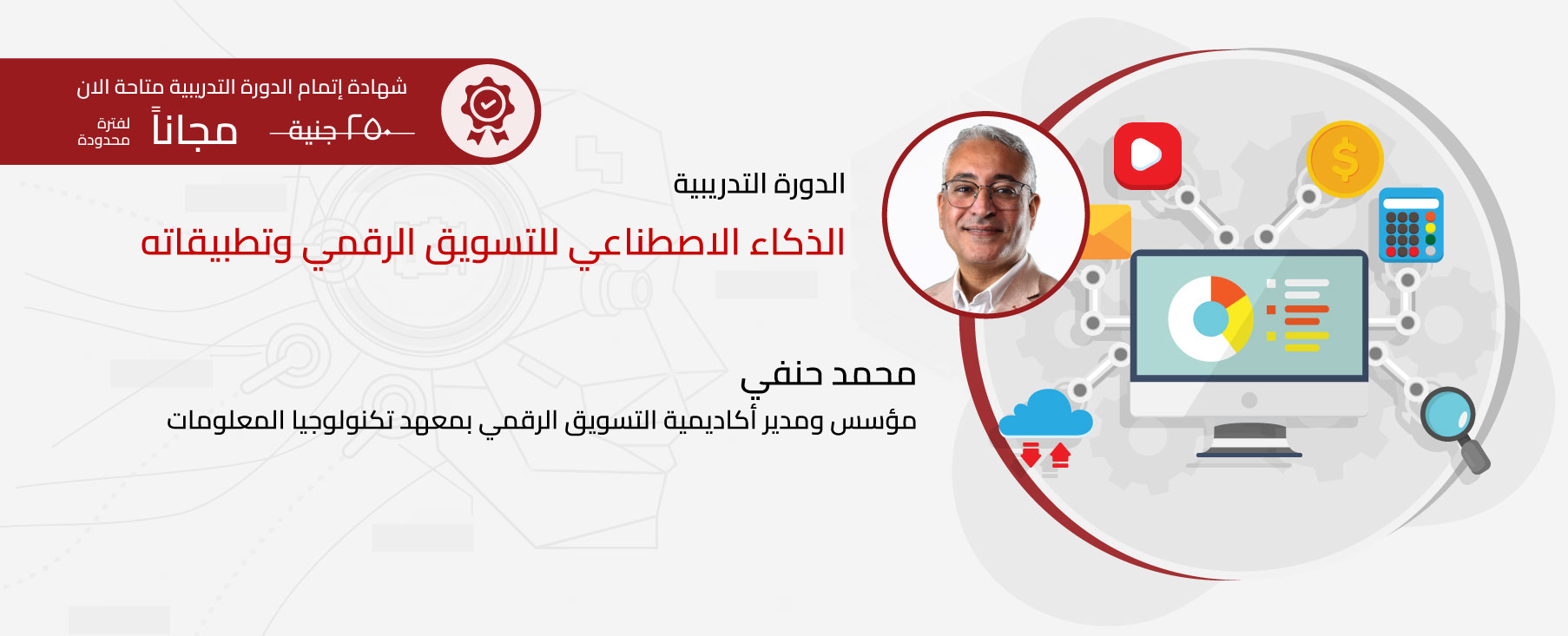 شهادة إتمام الدورة التدريبية متاحة الان

٢٥٠ جنية

مجاناً

لفترة محدودة

الدورة التدريبية

الذكاء الاصطناعي للتسويق الرقمي وتطبيقاته

محمد حنفي

مؤسس ومدير أكاديمية التسويق الرقمي بمعهد تكنولوجيا المعلومات